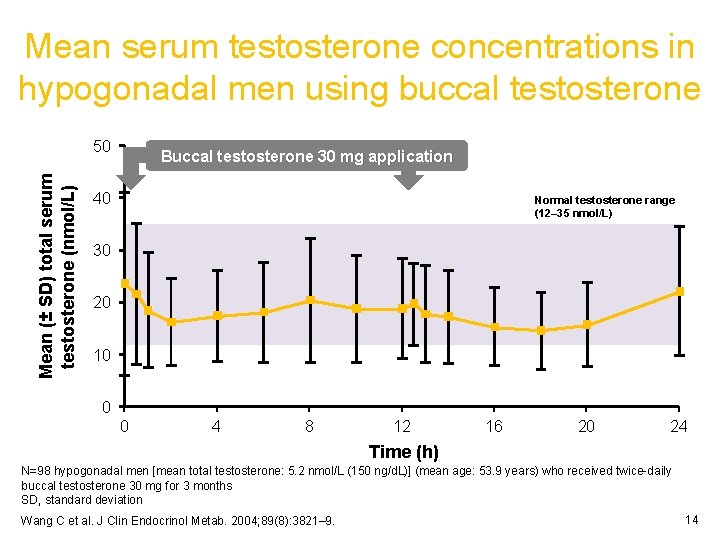 Mean serum testosterone concentrations in hypogonadal men using buccal testosterone

Buccal testosterone 30 mg application

Normal testosterone range (12–35 nmol/L)

Mean (± SD) total serum testosterone (nmol/L)

50
40
30
20
10
0

0 4 8 12 16 20 24

Time (h)

N=98 hypogonadal men [mean total testosterone: 5.2 nmol/L (150 ng/dL)] (mean age: 53.9 years) who received twice-daily buccal testosterone 30 mg for 3 months
SD, standard deviation

Wang C et al. J Clin Endocrinol Metab. 2004;89(8):3821–9.

14